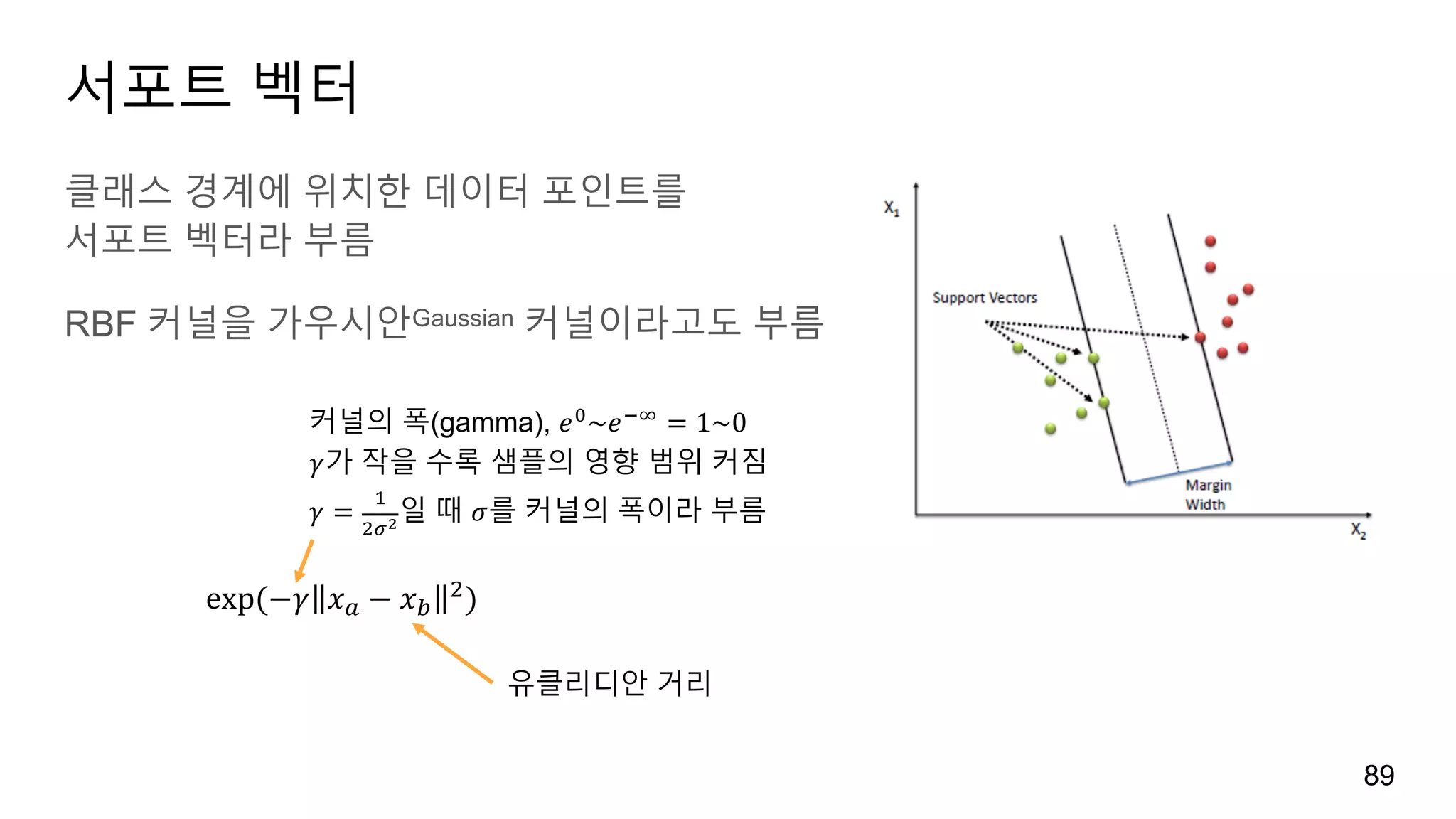 서포트 벡터

클래스 경계에 위치한 데이터 포인트를 서포트 벡터라 부름

RBF 커널을 가우시안Gaussian 커널이라고도 부름

커널의 폭(gamma), $e^0 \sim e^{-\infty} = 1 \sim 0$
$\gamma$가 작을 수록 샘플의 영향 범위 커짐
$\gamma = \frac{1}{2\sigma^2}$일 때 $\sigma$를 커널의 폭이라 부름

$\exp(-\gamma \|x_a - x_b\|^2)$

유클리디안 거리

$X_1$

Support Vectors

Margin Width

$X_2$

89